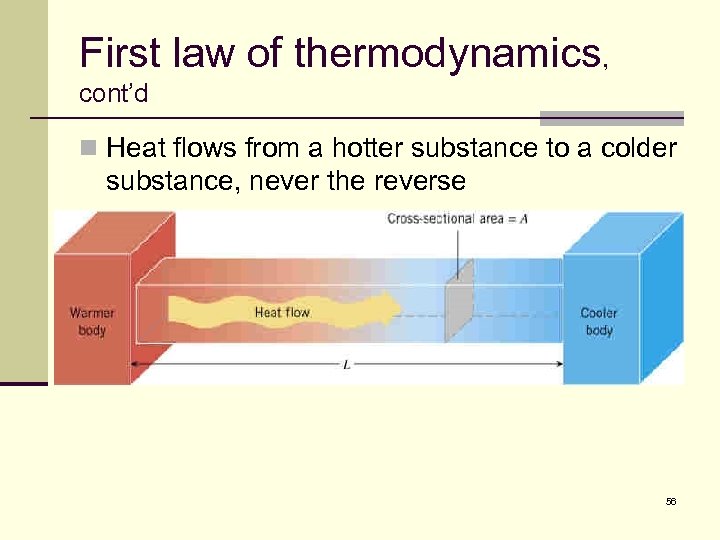 First law of thermodynamics, cont'd

Heat flows from a hotter substance to a colder substance, never the reverse

Cross-sectional area = $A$

Warmer body

Heat flow

Cooler body

$L$

56